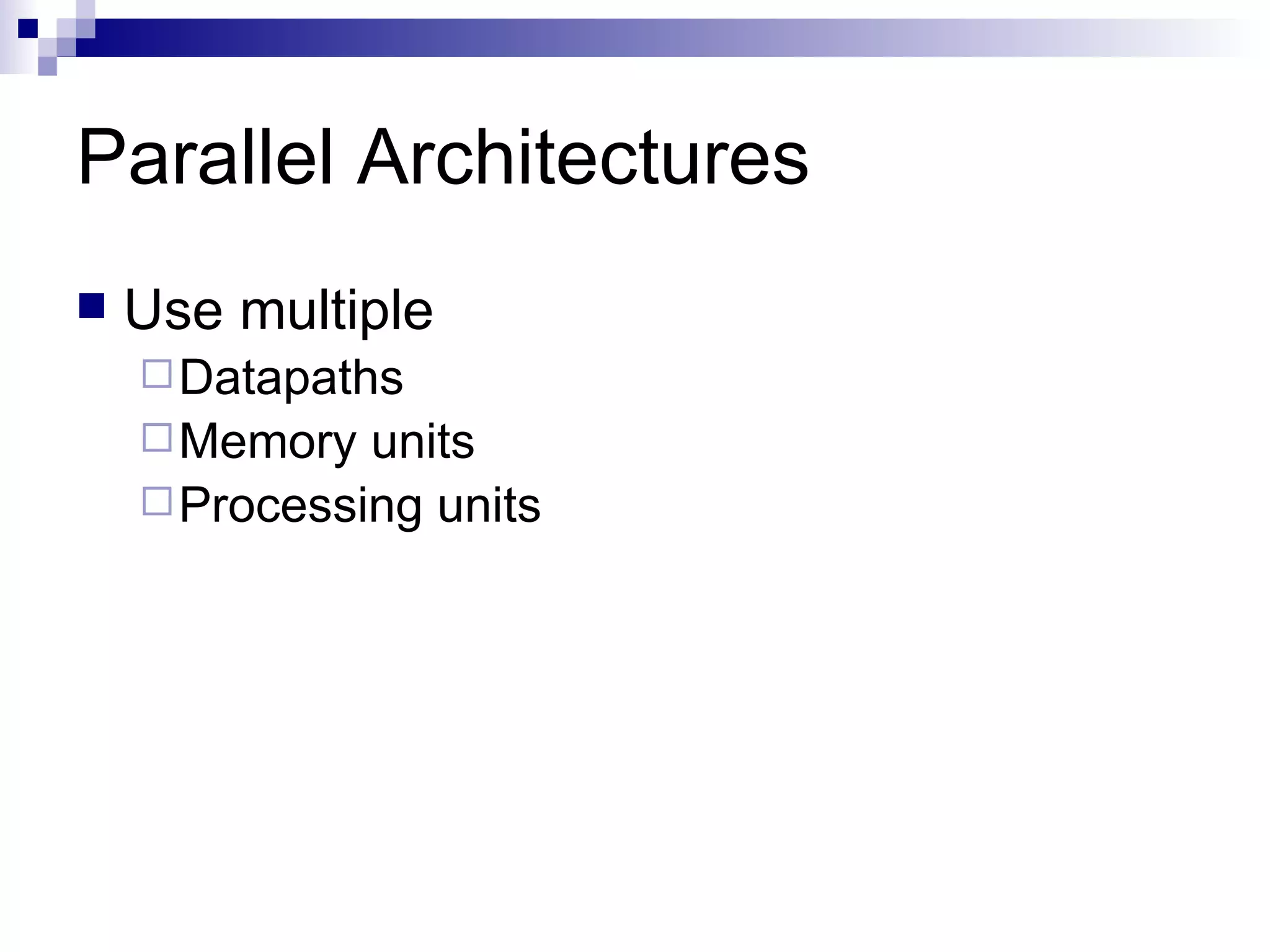 Parallel Architectures

Use multiple
Datapaths
Memory units
Processing units